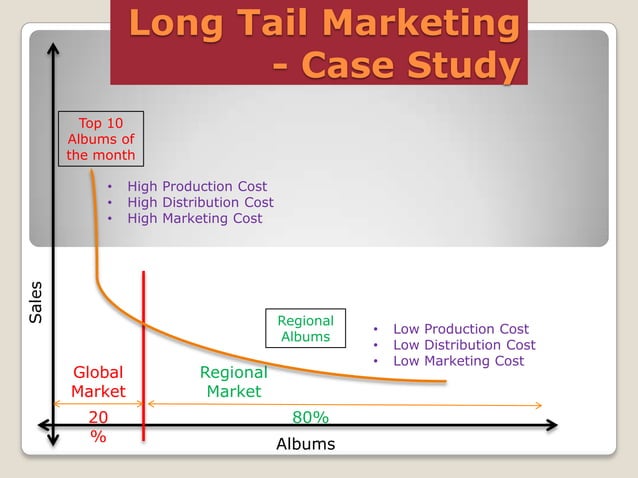 Long Tail Marketing - Case Study

Top 10 Albums of the month

• High Production Cost
• High Distribution Cost
• High Marketing Cost

Sales

Regional Albums

• Low Production Cost
• Low Distribution Cost
• Low Marketing Cost

Global Market

Regional Market

20 %

80%

Albums